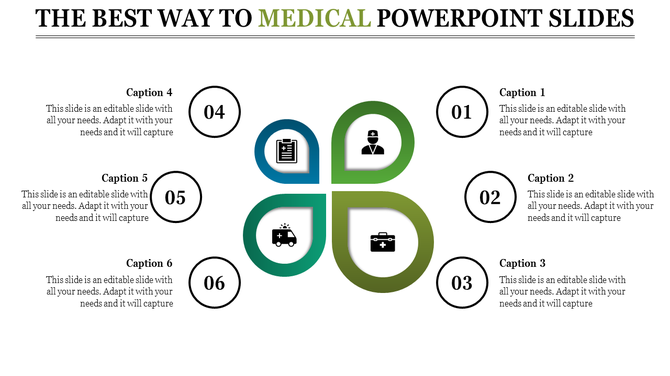 THE BEST WAY TO MEDICAL POWERPOINT SLIDES

Caption 4
This slide is an editable slide with all your needs. Adapt it with your needs and it will capture

04

Caption 5
This slide is an editable slide with all your needs. Adapt it with your needs and it will capture

05

Caption 6
This slide is an editable slide with all your needs. Adapt it with your needs and it will capture

06

01

Caption 1
This slide is an editable slide with all your needs. Adapt it with your needs and it will capture

02

Caption 2
This slide is an editable slide with all your needs. Adapt it with your needs and it will capture

03

Caption 3
This slide is an editable slide with all your needs. Adapt it with your needs and it will capture